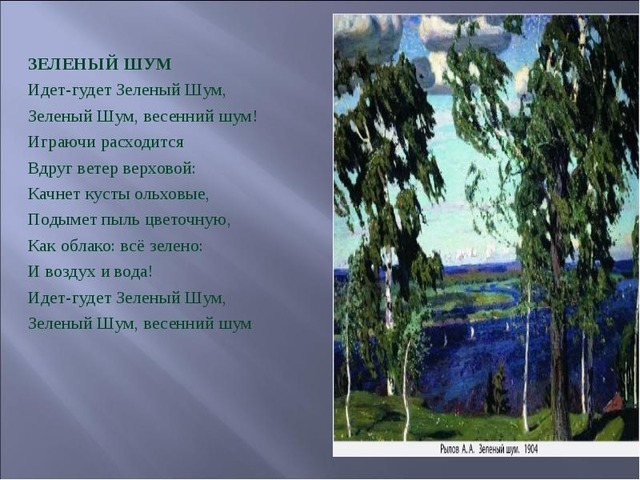 ЗЕЛЕНЫЙ ШУМ
Идет-гудет Зеленый Шум,
Зеленый Шум, весенний шум!
Играючи расходится
Вдруг ветер верховой:
Качнет кусты ольховые,
Подымет пыль цветочную,
Как облако: всё зелено:
И воздух и вода!
Идет-гудет Зеленый Шум,
Зеленый Шум, весенний шум

Рылов А.А. Зеленый шум. 1904